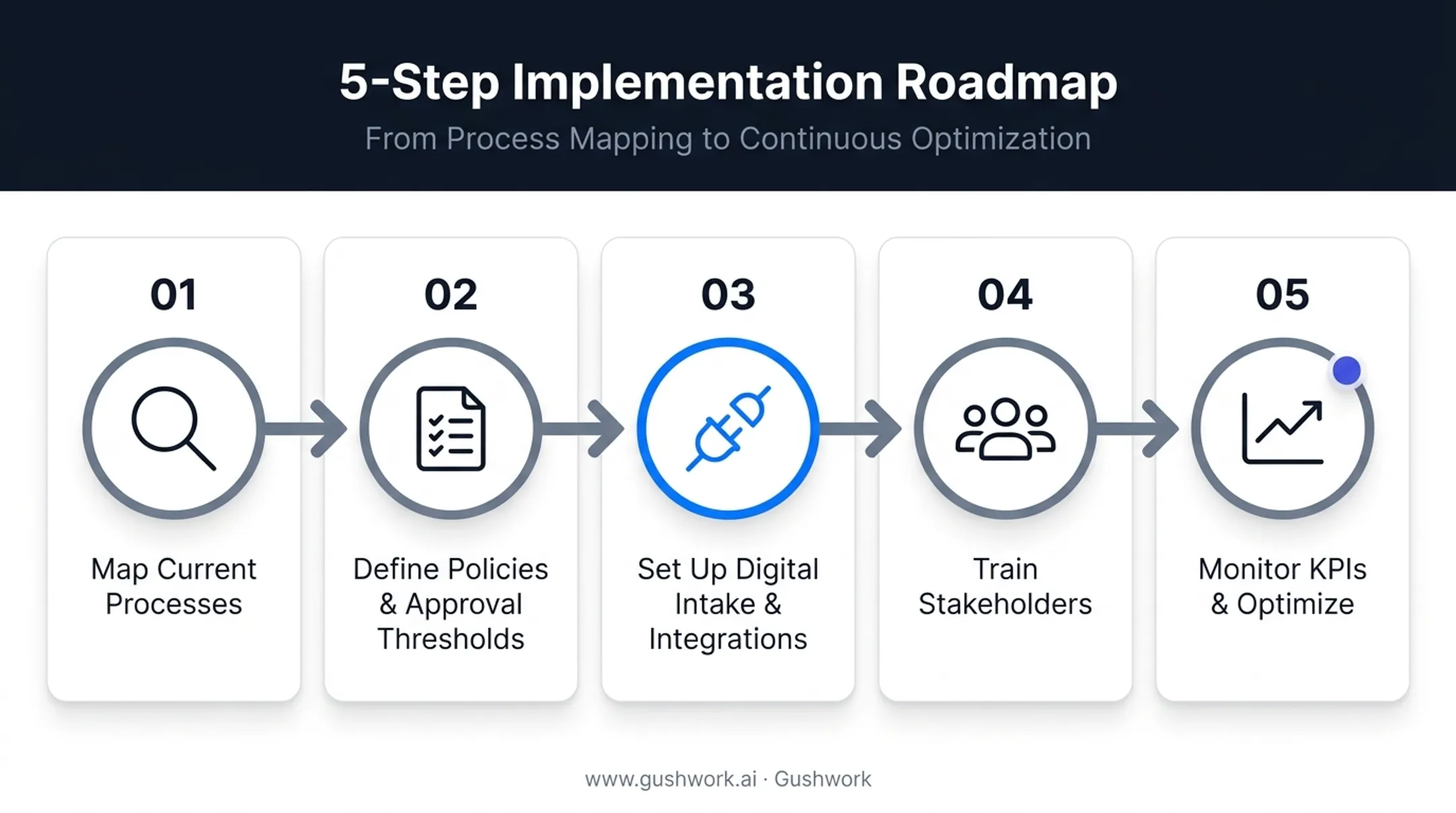 5-Step Implementation Roadmap

From Process Mapping to Continuous Optimization

01

Map Current Processes

02

Define Policies & Approval Thresholds

03

Set Up Digital Intake & Integrations

04

Train Stakeholders

05

Monitor KPIs & Optimize

www.gushwork.ai · Gushwork